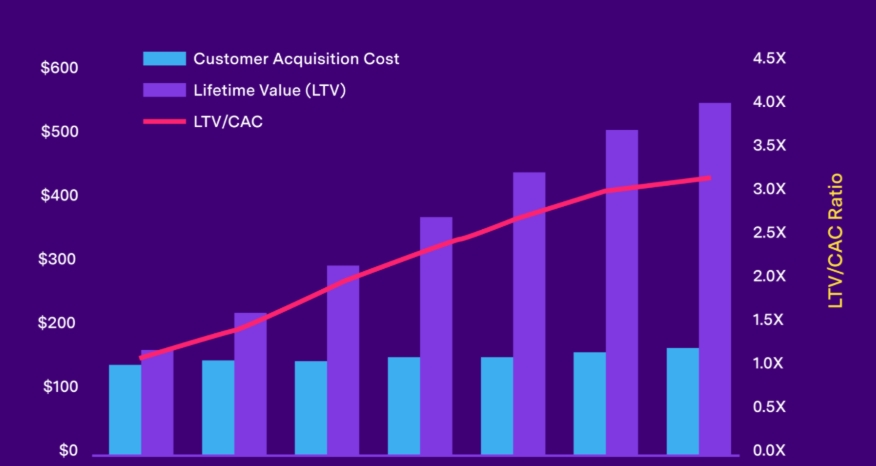 Customer Acquisition Cost
Lifetime Value (LTV)
LTV/CAC

$600
$500
$400
$300
$200
$100
$0

4.5X
4.0X
3.5X
3.0X
2.5X
2.0X
1.5X
1.0X
0.5X
0.0X

LTV/CAC Ratio